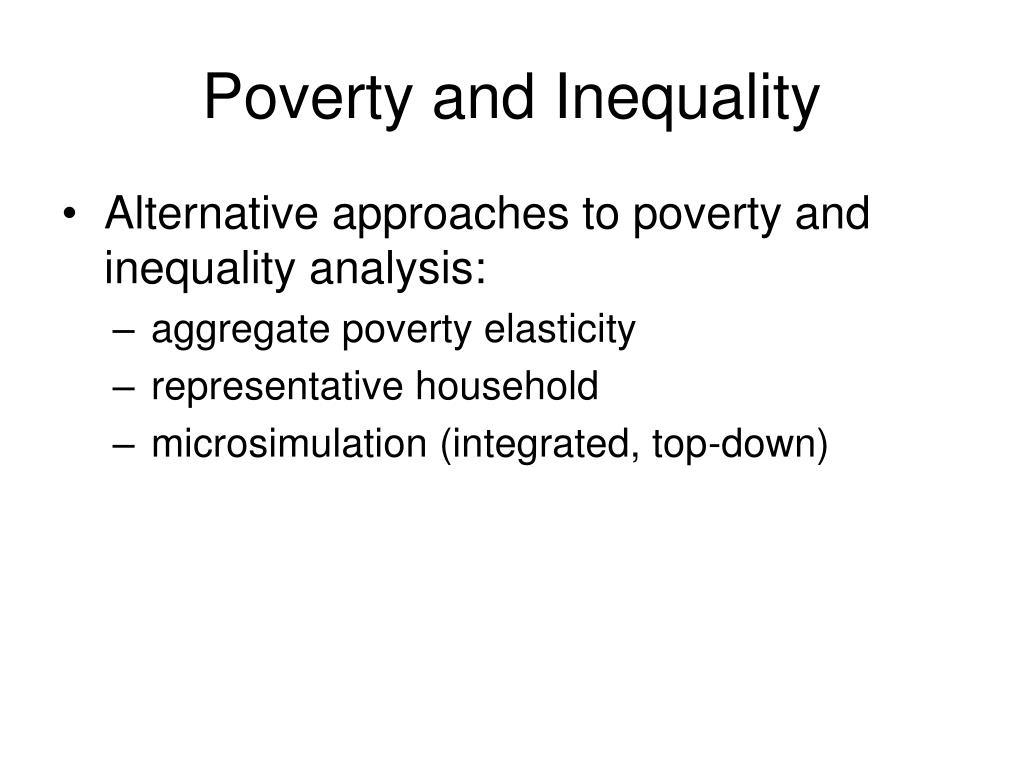 Poverty and Inequality

• Alternative approaches to poverty and inequality analysis:
– aggregate poverty elasticity
– representative household
– microsimulation (integrated, top-down)